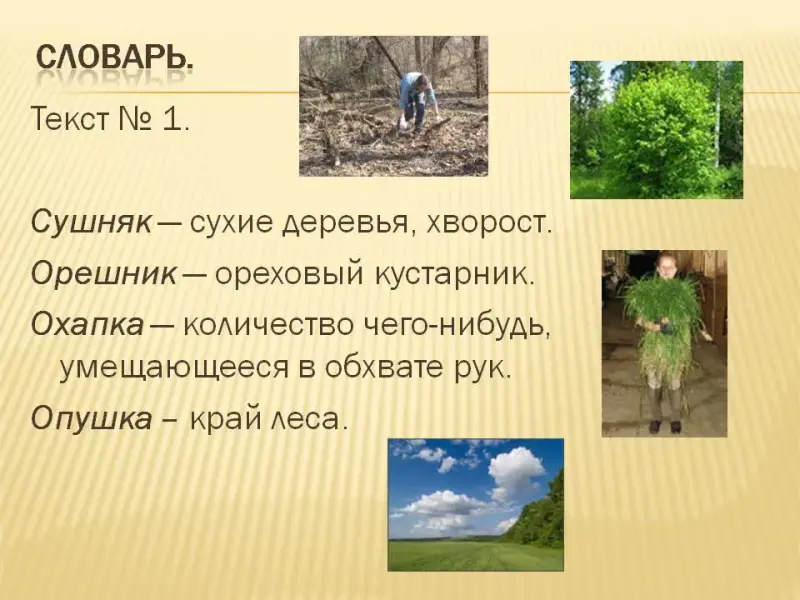 СЛОВАРЬ.

Текст № 1.

Сушняк — сухие деревья, хворост.

Орешник — ореховый кустарник.

Охапка — количество чего-нибудь, умещающееся в обхвате рук.

Опушка – край леса.